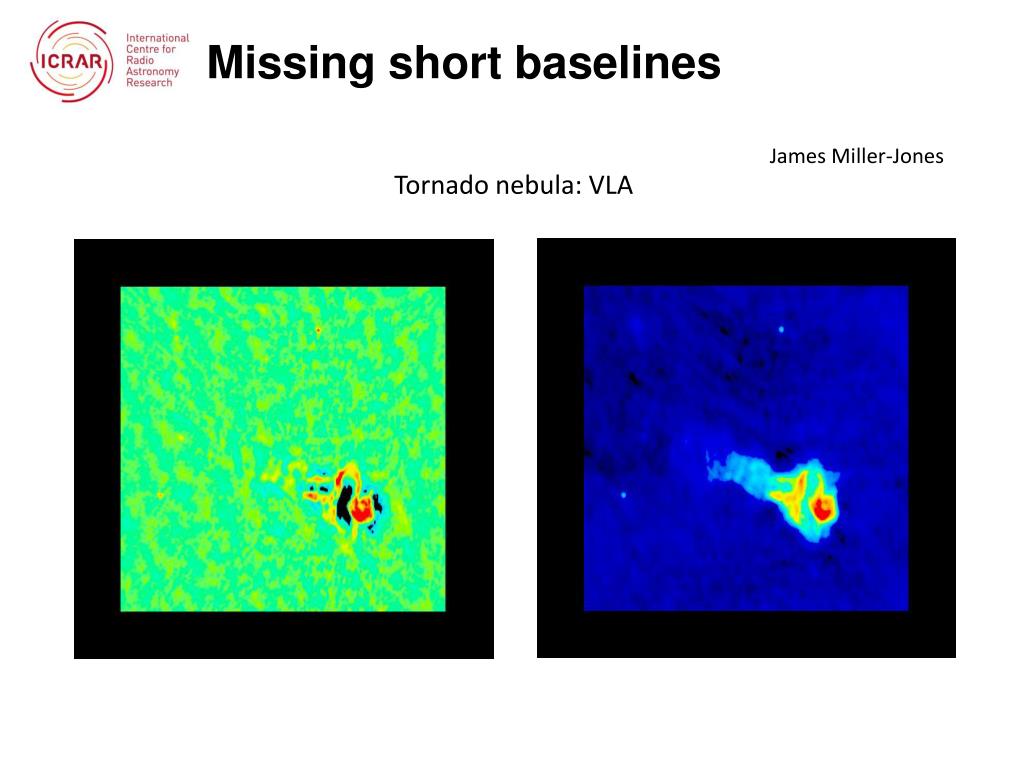 ICRAR International Centre for Radio Astronomy Research

Missing short baselines

James Miller-Jones

Tornado nebula: VLA